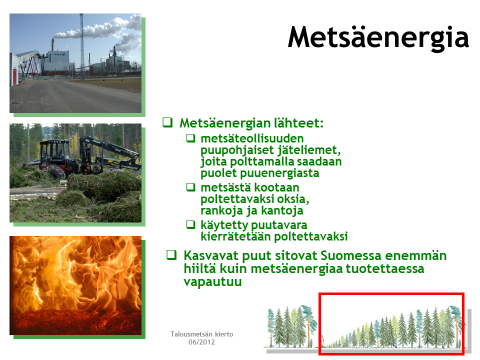 Metsäenergia

❑ Metsäenergian lähteet:
❑ metsäteollisuuden puupohjaiset jäteliemet, joita polttamalla saadaan puolet puuenergiasta
❑ metsästä kootaan poltettavaksi oksia, rankoja ja kantoja
❑ käytetty puutavara kierrätetään poltettavaksi

❑ Kasvavat puut sitovat Suomessa enemmän hiiltä kuin metsäenergiaa tuotettaessa vapautuu

Talousmetsän kierto
06/2012